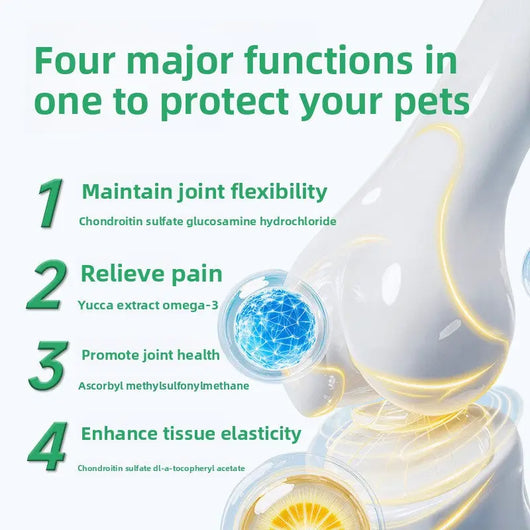 Four major functions in one to protect your pets

1 Maintain joint flexibility
Chondroitin sulfate glucosamine hydrochloride

2 Relieve pain
Yucca extract omega-3

3 Promote joint health
Ascorbyl methylsulfonylmethane

4 Enhance tissue elasticity
Chondroitin sulfate dl-a-tocopheryl acetate